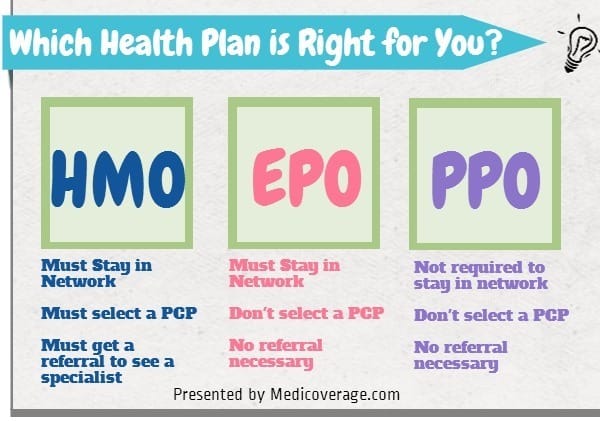 Which Health Plan is Right for You?

HMO

Must Stay in Network

Must select a PCP

Must get a referral to see a specialist

EPO

Must Stay in Network

Don't select a PCP

No referral necessary

PPO

Not required to stay in network

Don't select a PCP

No referral necessary

Presented by Medicoverage.com